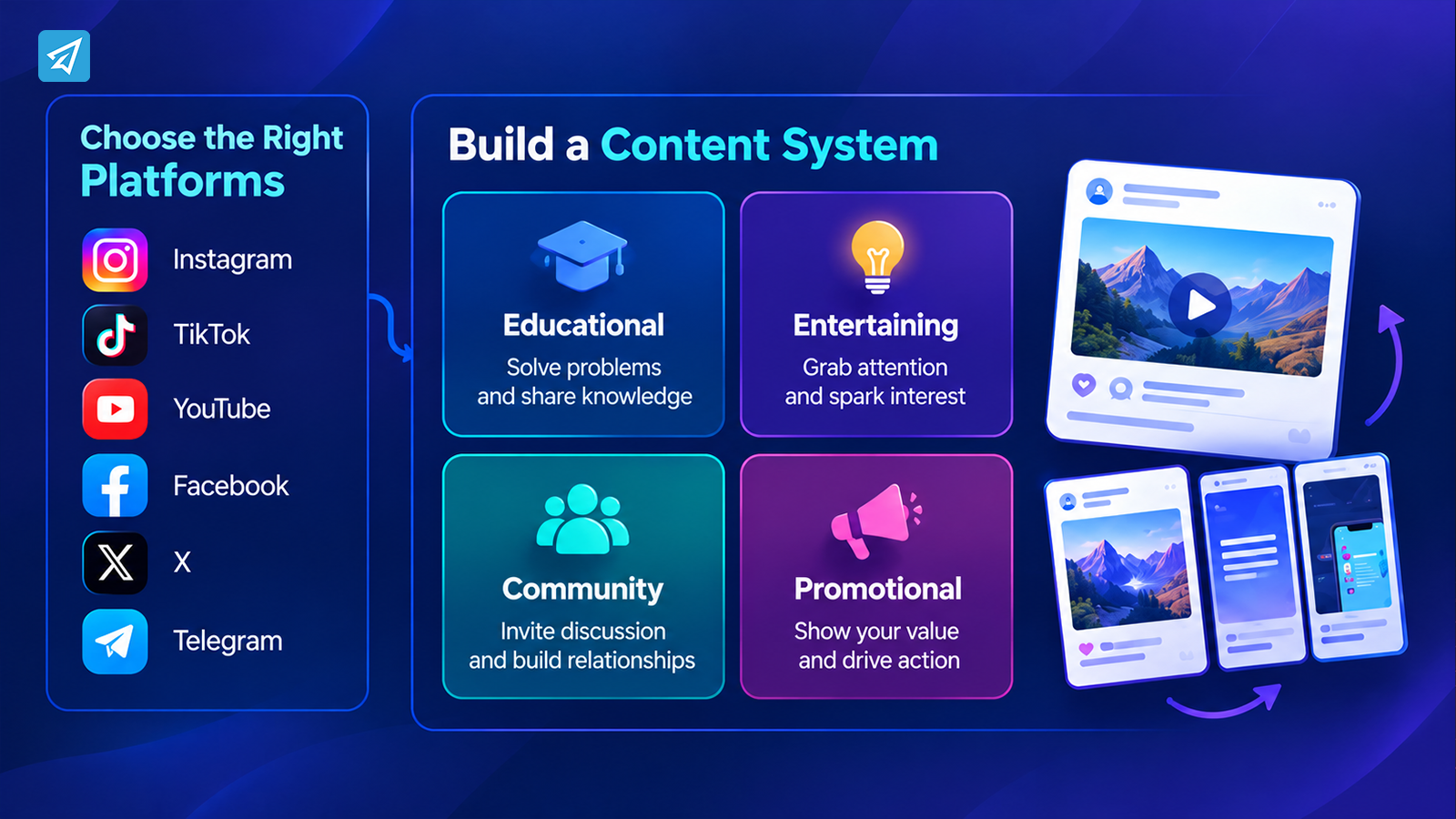 Choose the Right
Platforms

Instagram

TikTok

YouTube

Facebook

X

Telegram

Build a Content System

Educational
Solve problems and share knowledge

Entertaining
Grab attention and spark interest

Community
Invite discussion and build relationships

Promotional
Show your value and drive action